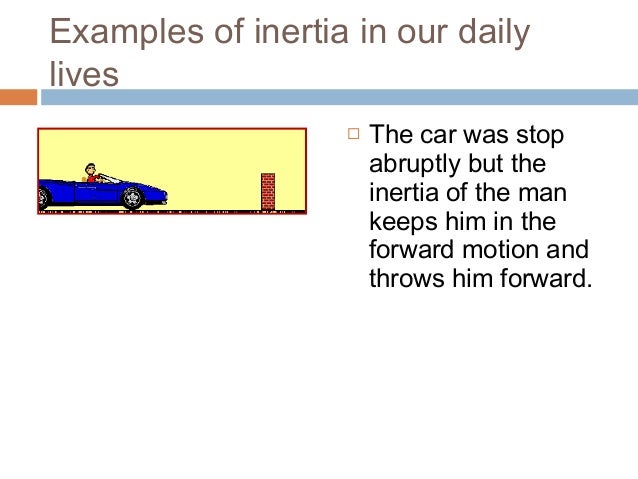 Examples of inertia in our daily lives

□ The car was stop abruptly but the inertia of the man keeps him in the forward motion and throws him forward.